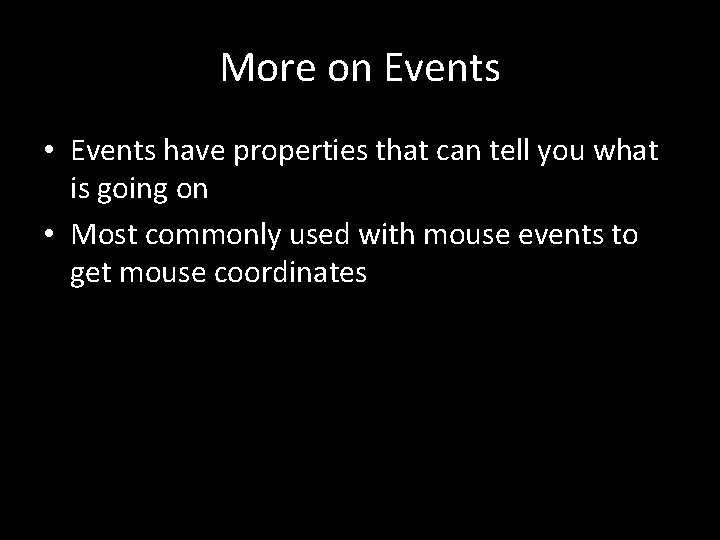 More on Events

• Events have properties that can tell you what is going on
• Most commonly used with mouse events to get mouse coordinates